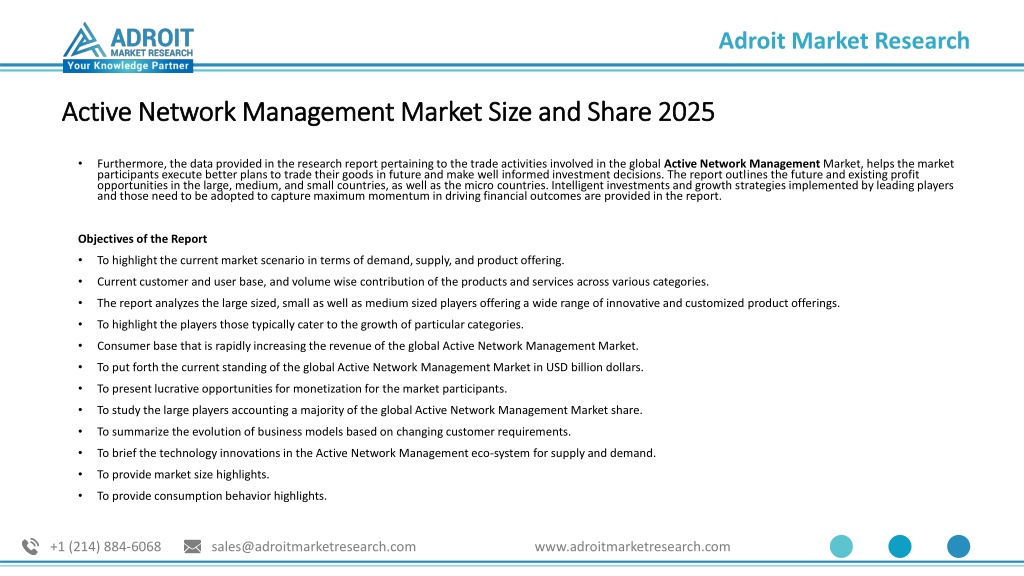 ADROIT MARKET RESEARCH
Your Knowledge Partner

Adroit Market Research

Active Network Management Market Size and Share 2025

• Furthermore, the data provided in the research report pertaining to the trade activities involved in the global Active Network Management Market, helps the market participants execute better plans to trade their goods in future and make well informed investment decisions. The report outlines the future and existing profit opportunities in the large, medium, and small countries, as well as the micro countries. Intelligent investments and growth strategies implemented by leading players and those need to be adopted to capture maximum momentum in driving financial outcomes are provided in the report.

Objectives of the Report

• To highlight the current market scenario in terms of demand, supply, and product offering.
• Current customer and user base, and volume wise contribution of the products and services across various categories.
• The report analyzes the large sized, small as well as medium sized players offering a wide range of innovative and customized product offerings.
• To highlight the players those typically cater to the growth of particular categories.
• Consumer base that is rapidly increasing the revenue of the global Active Network Management Market.
• To put forth the current standing of the global Active Network Management Market in USD billion dollars.
• To present lucrative opportunities for monetization for the market participants.
• To study the large players accounting a majority of the global Active Network Management Market share.
• To summarize the evolution of business models based on changing customer requirements.
• To brief the technology innovations in the Active Network Management eco-system for supply and demand.
• To provide market size highlights.
• To provide consumption behavior highlights.

+1 (214) 884-6068 sales@adroitmarketresearch.com www.adroitmarketresearch.com